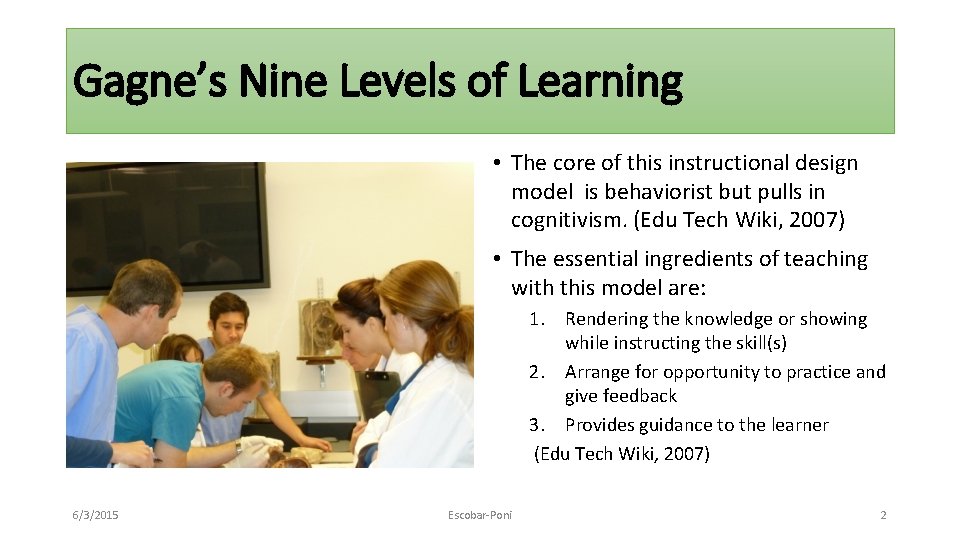 Gagne's Nine Levels of Learning

• The core of this instructional design model is behaviorist but pulls in cognitivism. (Edu Tech Wiki, 2007)

• The essential ingredients of teaching with this model are:

1. Rendering the knowledge or showing while instructing the skill(s)
2. Arrange for opportunity to practice and give feedback
3. Provides guidance to the learner

(Edu Tech Wiki, 2007)

6/3/2015

Escobar-Poni

2